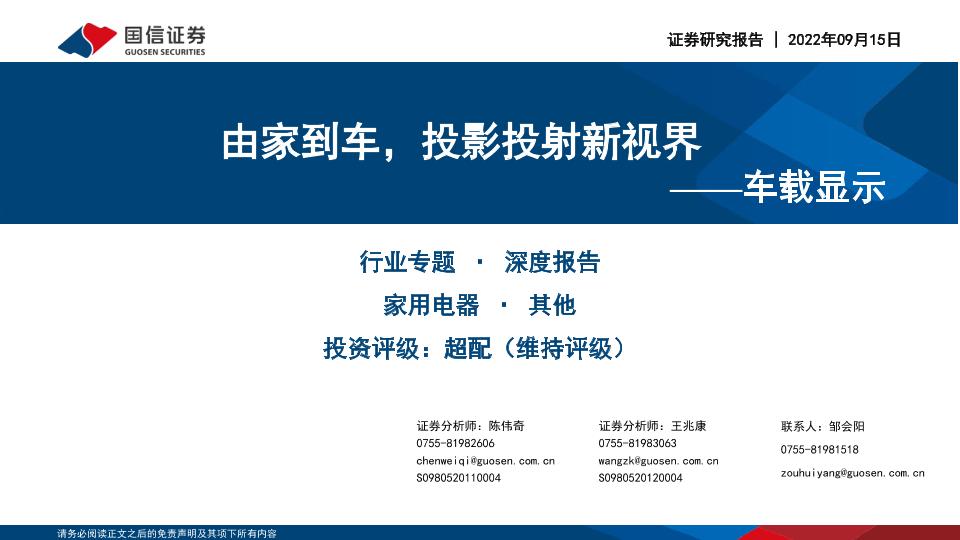 国信证券
GUOSEN SECURITIES

证券研究报告 | 2022年09月15日

由家到车，投影投射新视界
——车载显示

行业专题 · 深度报告

家用电器 · 其他

投资评级：超配（维持评级）

证券分析师：陈伟奇
0755-81982606
chenweiqi@guosen.com.cn
S0980520110004

证券分析师：王兆康
0755-81983063
wangzk@guosen.com.cn
S0980520120004

联系人：邹会阳
0755-81981518
zouhuiyang@guosen.com.cn

请务必阅读正文之后的免责声明及其项下所有内容